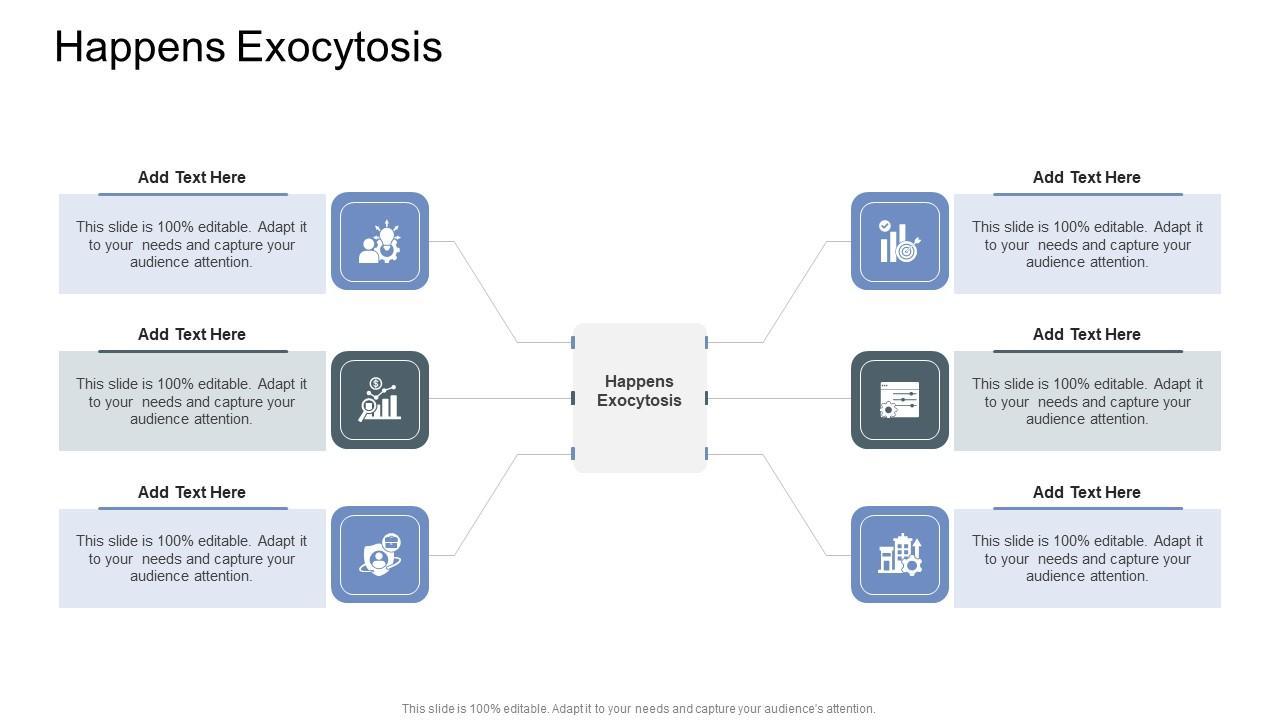 Happens Exocytosis

Add Text Here

This slide is 100% editable. Adapt it to your needs and capture your audience attention.

Add Text Here

This slide is 100% editable. Adapt it to your needs and capture your audience attention.

Add Text Here

This slide is 100% editable. Adapt it to your needs and capture your audience attention.

Happens Exocytosis

Add Text Here

This slide is 100% editable. Adapt it to your needs and capture your audience attention.

Add Text Here

This slide is 100% editable. Adapt it to your needs and capture your audience attention.

Add Text Here

This slide is 100% editable. Adapt it to your needs and capture your audience attention.

This slide is 100% editable. Adapt it to your needs and capture your audience's attention.